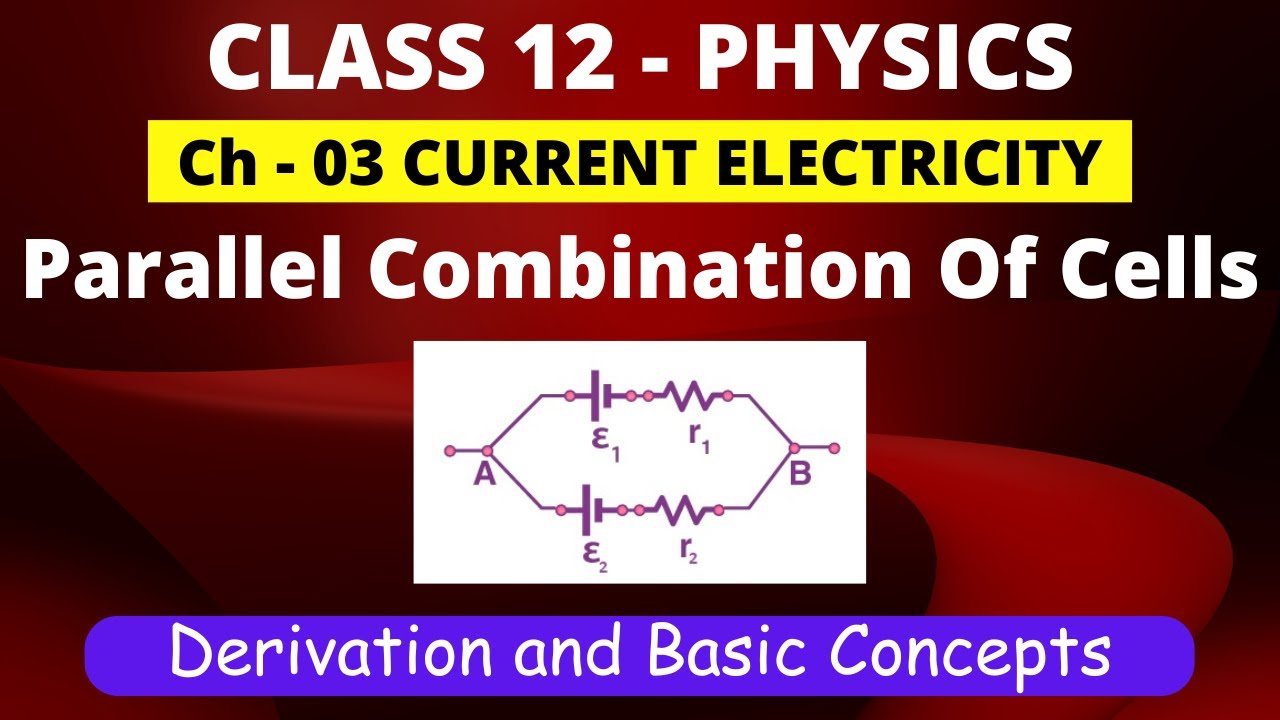 CLASS 12 - PHYSICS

Ch - 03 CURRENT ELECTRICITY

Parallel Combination Of Cells

$\varepsilon_1$ $r_1$

A B

$\varepsilon_2$ $r_2$

Derivation and Basic Concepts